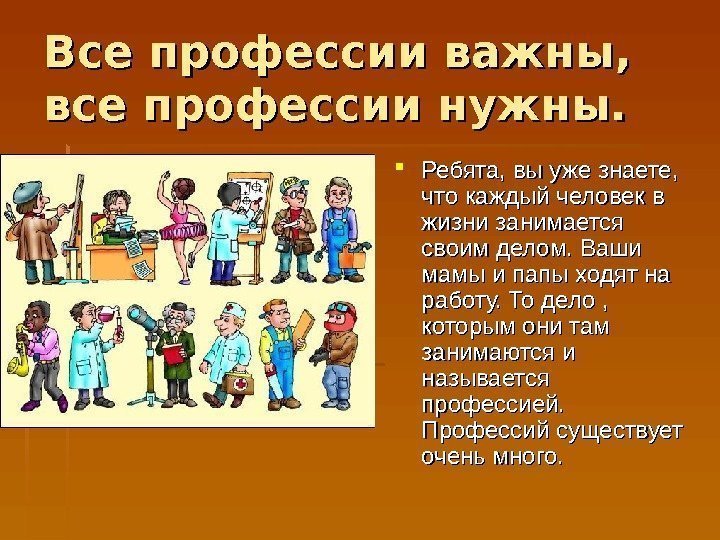 Все профессии важны, все профессии нужны.

Ребята, вы уже знаете, что каждый человек в жизни занимается своим делом. Ваши мамы и папы ходят на работу. То дело , которым они там занимаются и называется профессией. Профессий существует очень много.